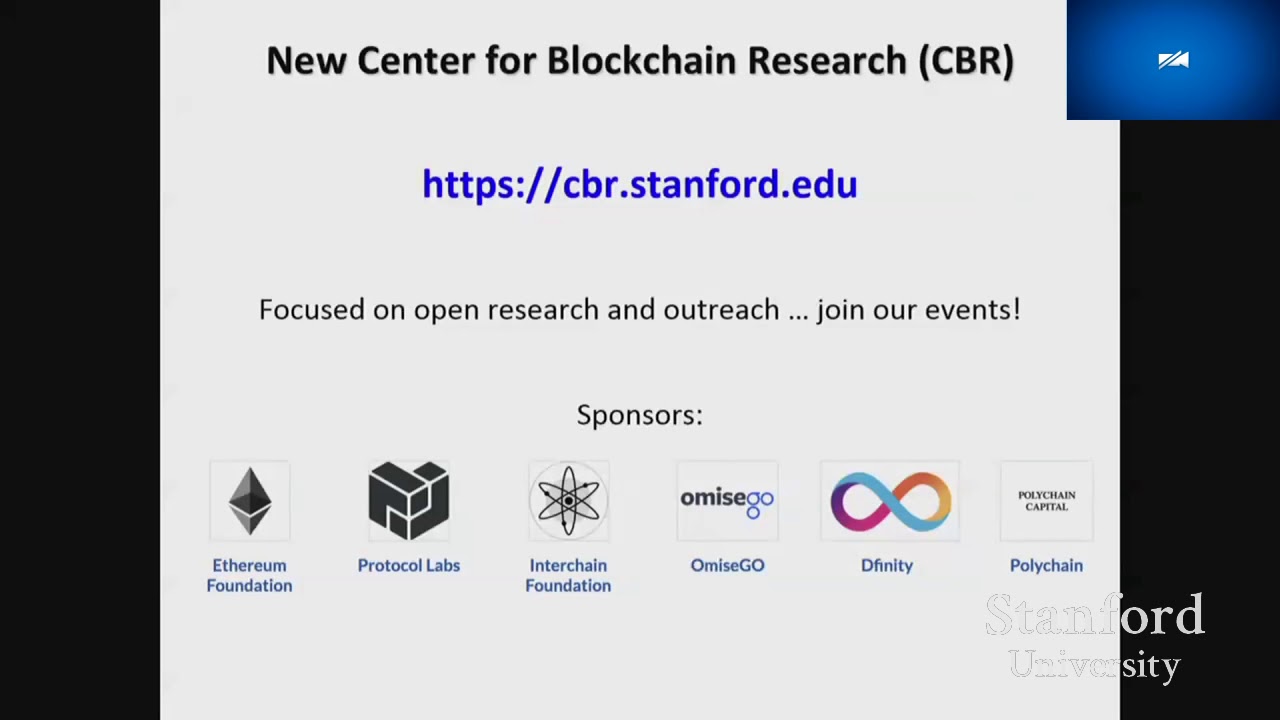 New Center for Blockchain Research (CBR)

https://cbr.stanford.edu

Focused on open research and outreach ... join our events!

Sponsors:

Ethereum Foundation

Protocol Labs

Interchain Foundation

omisego
OmiseGO

Dfinity

POLYCHAIN CAPITAL
Polychain

Stanford University